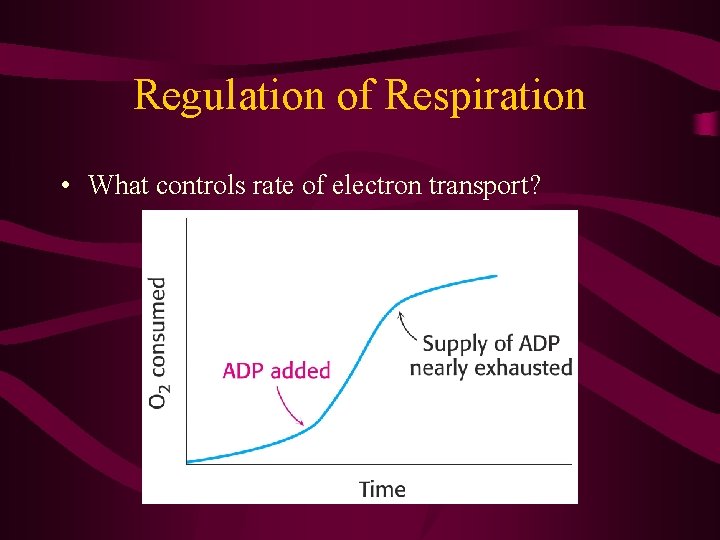 Regulation of Respiration

• What controls rate of electron transport?

$O_2$ consumed

ADP added

Supply of ADP nearly exhausted

Time